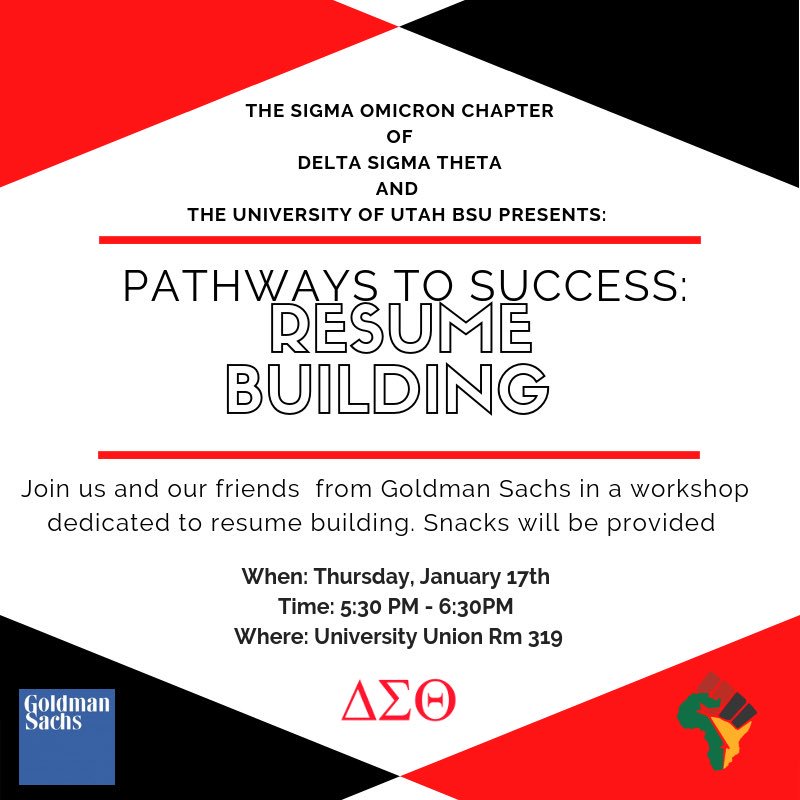 THE SIGMA OMICRON CHAPTER
OF
DELTA SIGMA THETA
AND
THE UNIVERSITY OF UTAH BSU PRESENTS:

PATHWAYS TO SUCCESS:
RESUME
BUILDING

Join us and our friends from Goldman Sachs in a workshop dedicated to resume building. Snacks will be provided

When: Thursday, January 17th
Time: 5:30 PM - 6:30PM
Where: University Union Rm 319

Goldman Sachs

ΔΣΘ